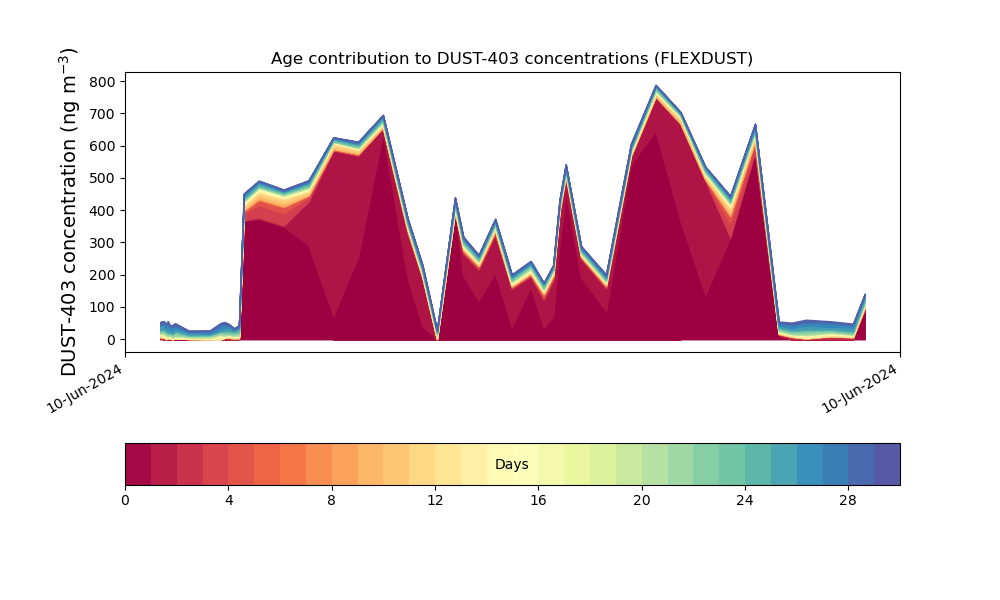 Age contribution to DUST-403 concentrations (FLEXDUST)

DUST-403 concentration (ng m$^{-3}$)

800
700
600
500
400
300
200
100
0

10-Jun-2024
10-Jun-2024

Days

0
4
8
12
16
20
24
28